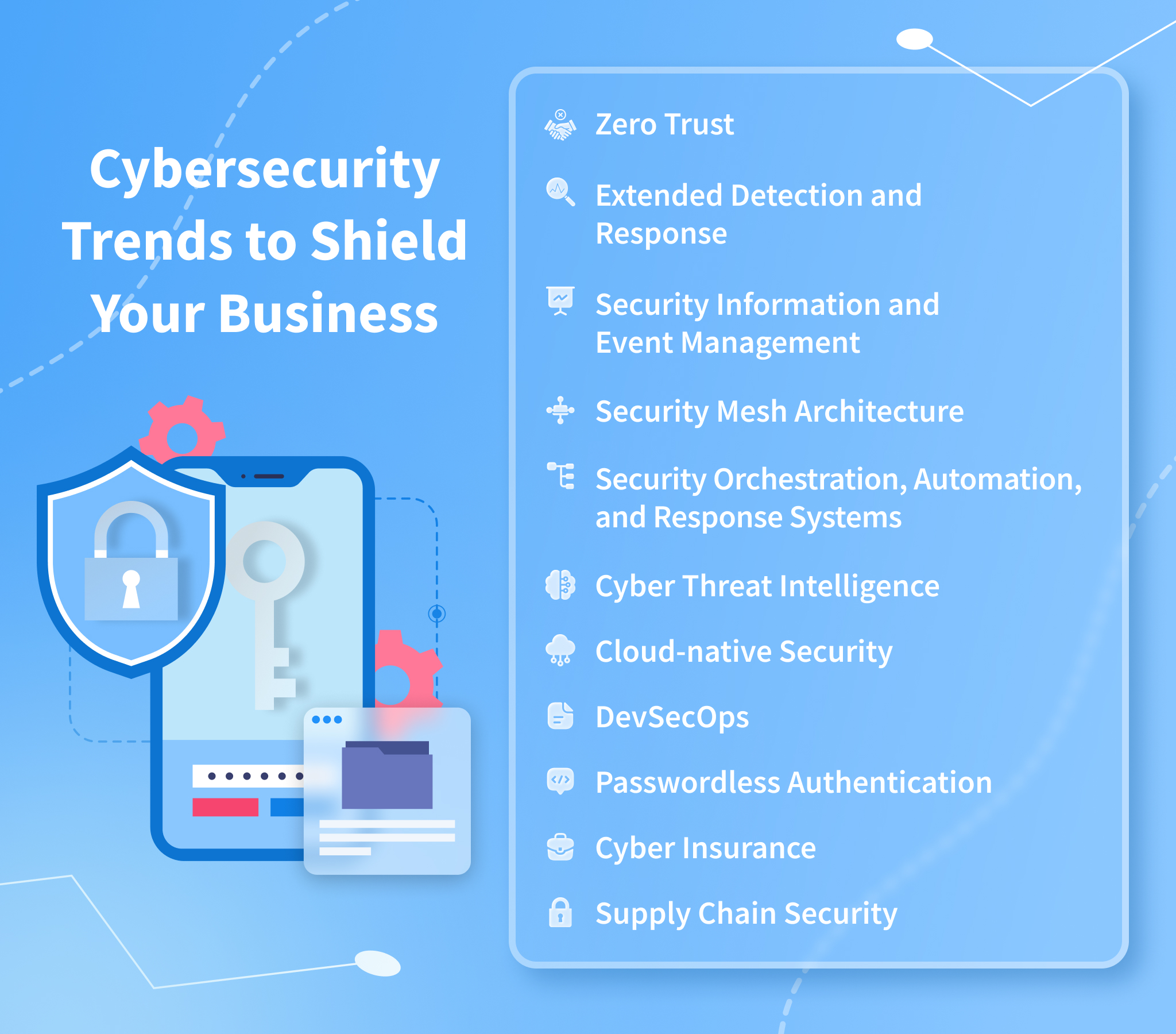 Cybersecurity Trends to Shield Your Business

Zero Trust

Extended Detection and Response

Security Information and Event Management

Security Mesh Architecture

Security Orchestration, Automation, and Response Systems

Cyber Threat Intelligence

Cloud-native Security

DevSecOps

Passwordless Authentication

Cyber Insurance

Supply Chain Security